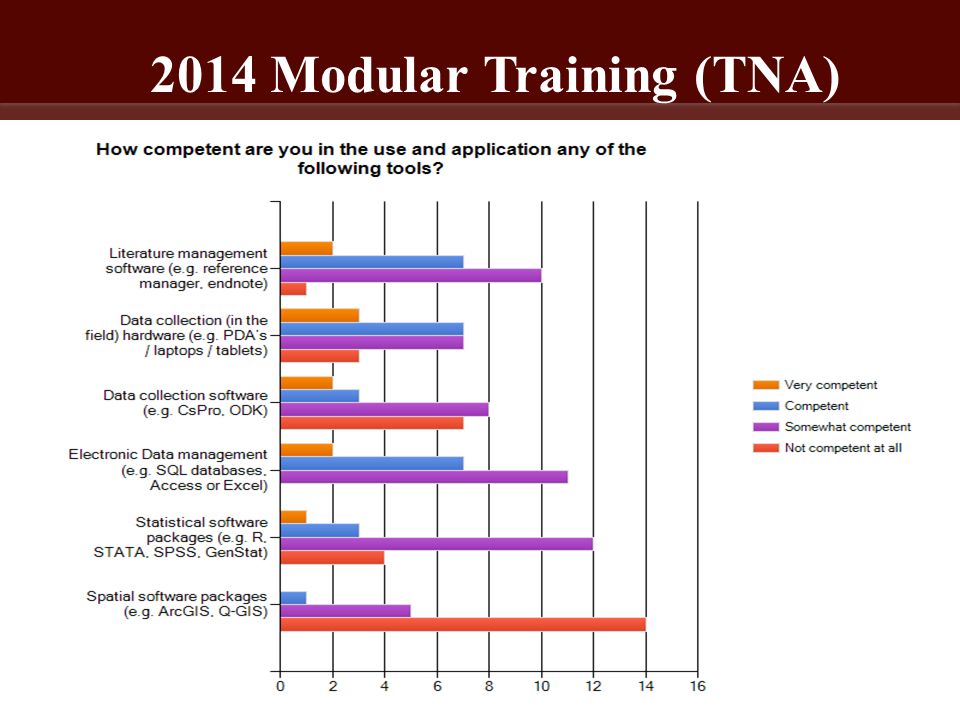 2014 Modular Training (TNA)

How competent are you in the use and application any of the following tools?

Literature management software (e.g. reference manager, endnote)

Data collection (in the field) hardware (e.g. PDA's / laptops / tablets)

Data collection software (e.g. CsPro, ODK)

Electronic Data management (e.g. SQL databases, Access or Excel)

Statistical software packages (e.g. R, STATA, SPSS, GenStat)

Spatial software packages (e.g. ArcGIS, Q-GIS)

0 2 4 6 8 10 12 14 16

Very competent
Competent
Somewhat competent
Not competent at all